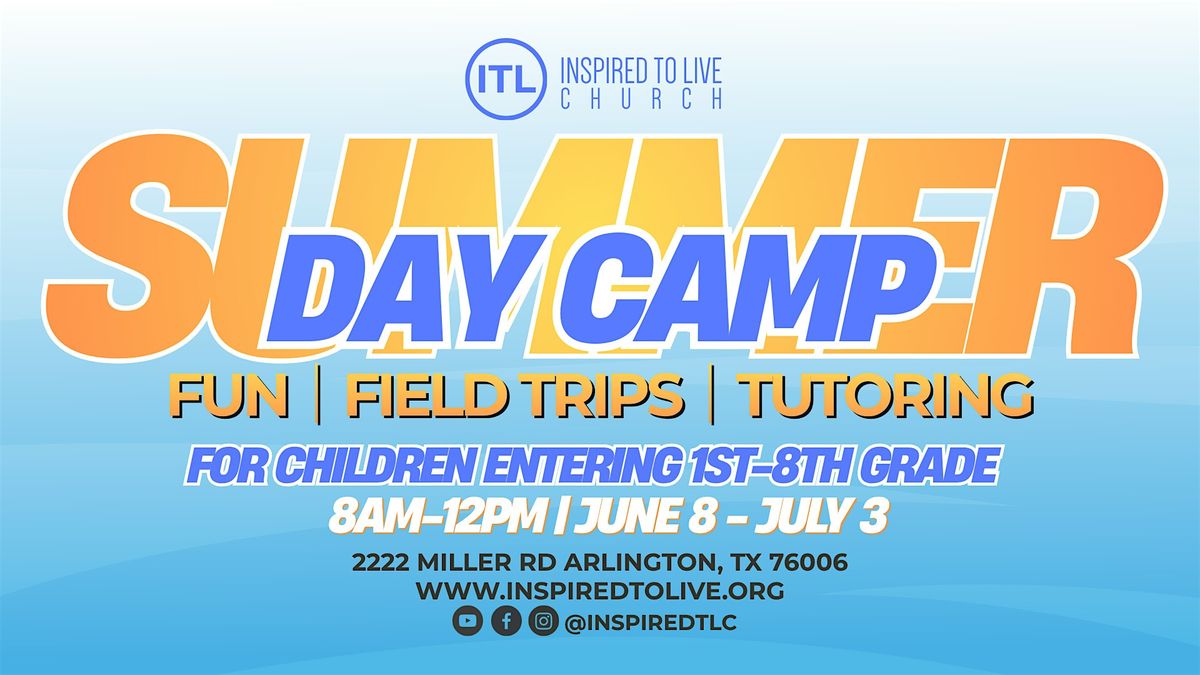 ITL INSPIRED TO LIVE CHURCH

SUMMER

DAY CAMP

FUN | FIELD TRIPS | TUTORING

FOR CHILDREN ENTERING 1ST-8TH GRADE

8AM-12PM | JUNE 8 - JULY 3

2222 MILLER RD ARLINGTON, TX 76006

WWW.INSPIREDTOLIVE.ORG

@INSPIREDTLC